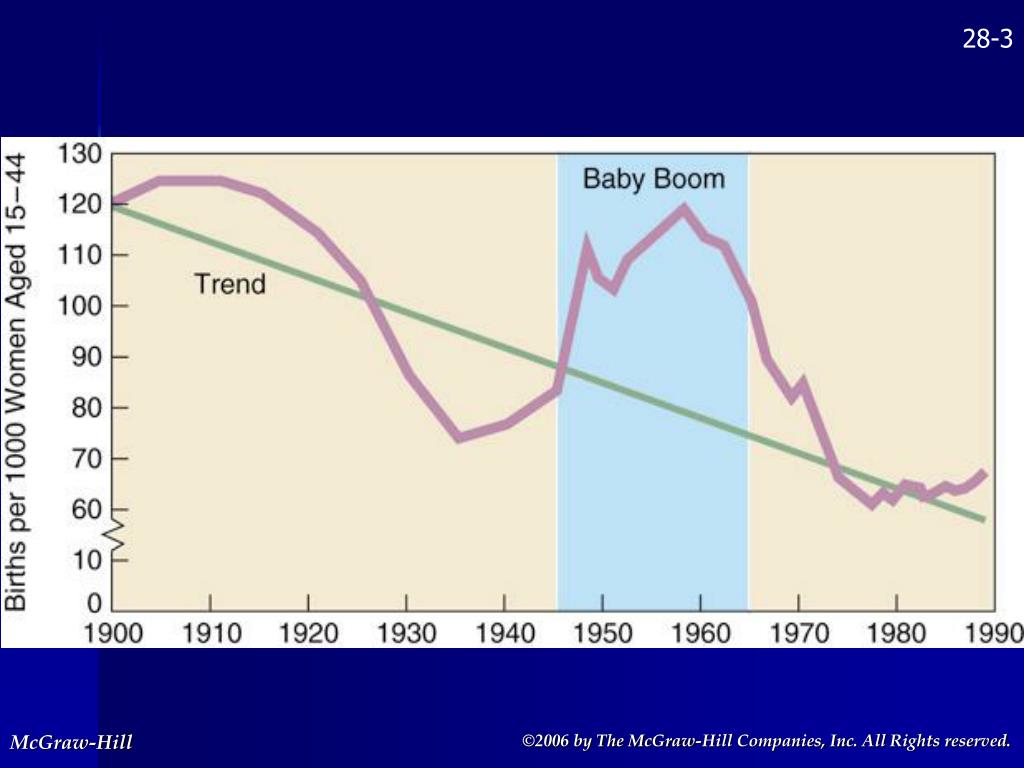 28-3

Births per 1000 Women Aged 15–44

130
120
110
100
90
80
70
60
10
0

Baby Boom

Trend

1900 1910 1920 1930 1940 1950 1960 1970 1980 1990

McGraw-Hill

©2006 by The McGraw-Hill Companies, Inc. All Rights reserved.